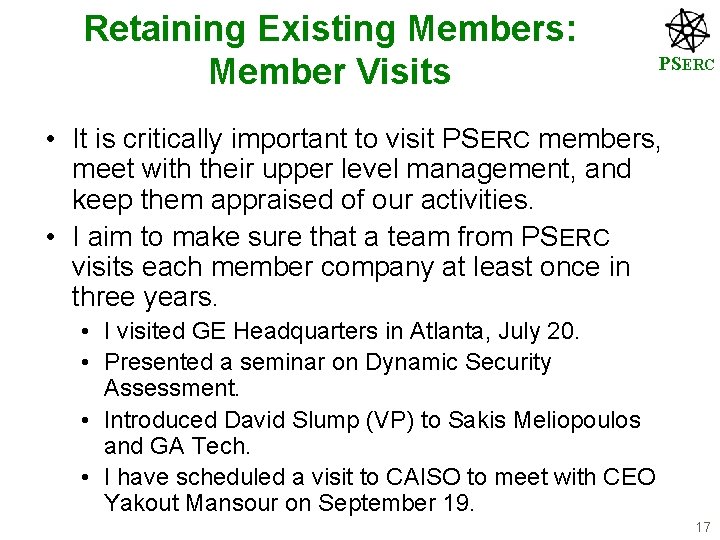 Retaining Existing Members: Member Visits

PSERC

• It is critically important to visit PSERC members, meet with their upper level management, and keep them appraised of our activities.
• I aim to make sure that a team from PSERC visits each member company at least once in three years.
  • I visited GE Headquarters in Atlanta, July 20.
  • Presented a seminar on Dynamic Security Assessment.
  • Introduced David Slump (VP) to Sakis Meliopoulos and GA Tech.
  • I have scheduled a visit to CAISO to meet with CEO Yakout Mansour on September 19.

17